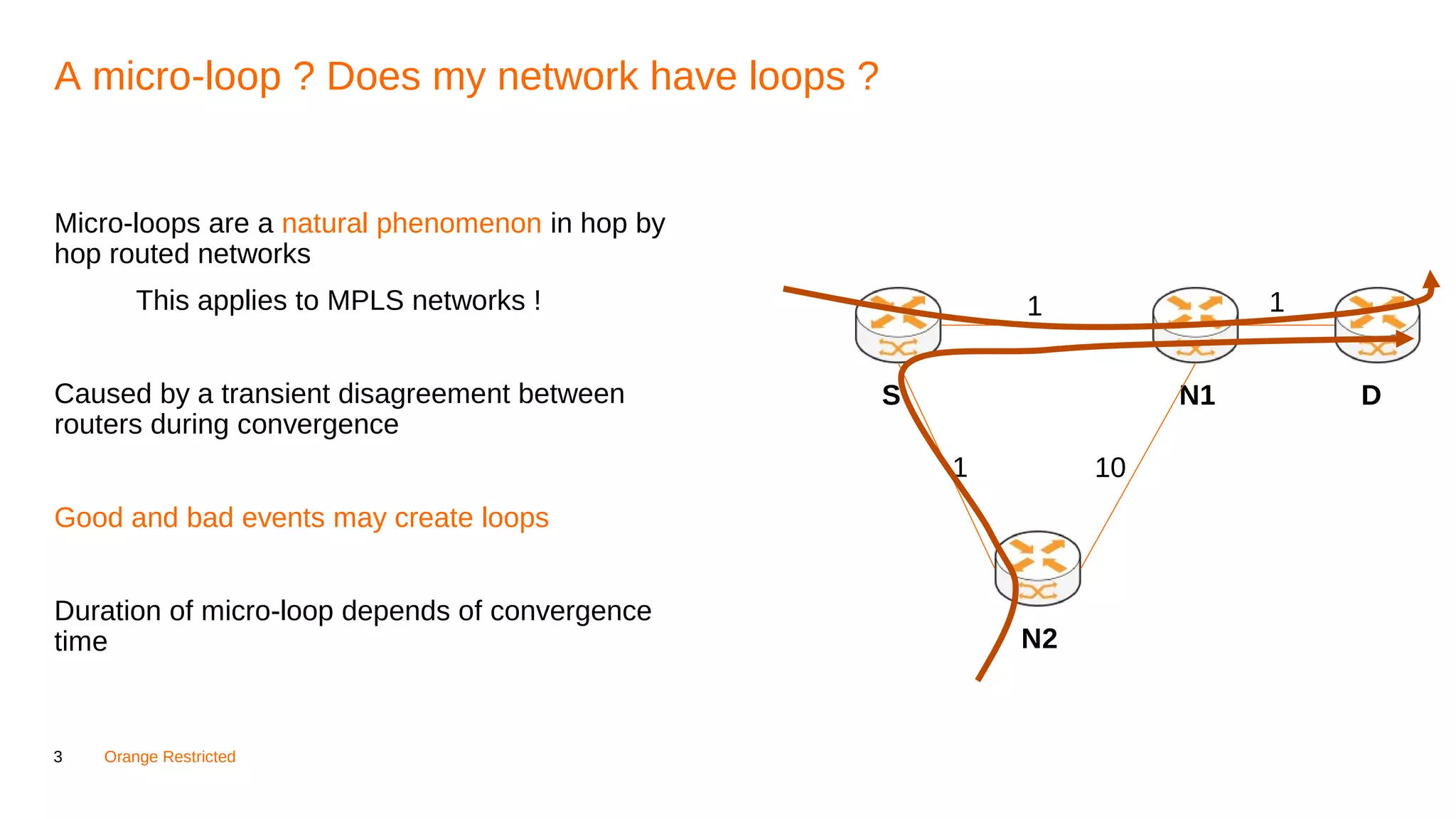 A micro-loop ? Does my network have loops ?

Micro-loops are a natural phenomenon in hop by hop routed networks

This applies to MPLS networks !

Caused by a transient disagreement between routers during convergence

Good and bad events may create loops

Duration of micro-loop depends of convergence time

1

1

S

N1

D

1

10

N2

3 Orange Restricted